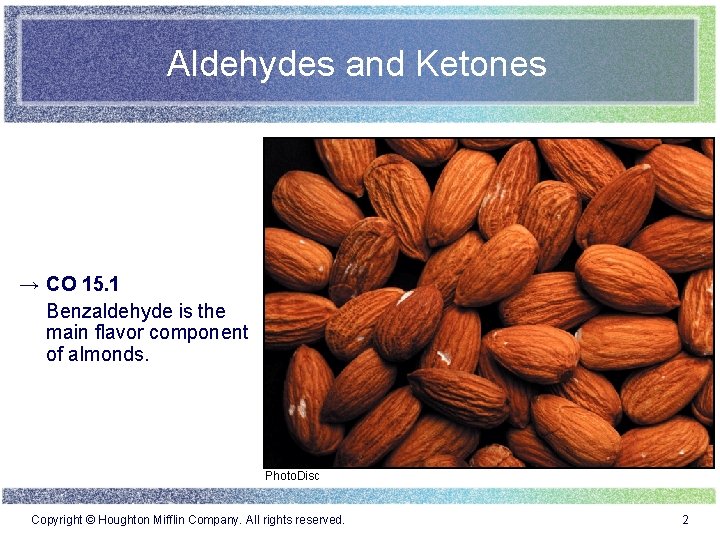 Aldehydes and Ketones

→ CO 15.1
Benzaldehyde is the main flavor component of almonds.

PhotoDisc

Copyright © Houghton Mifflin Company. All rights reserved.

2